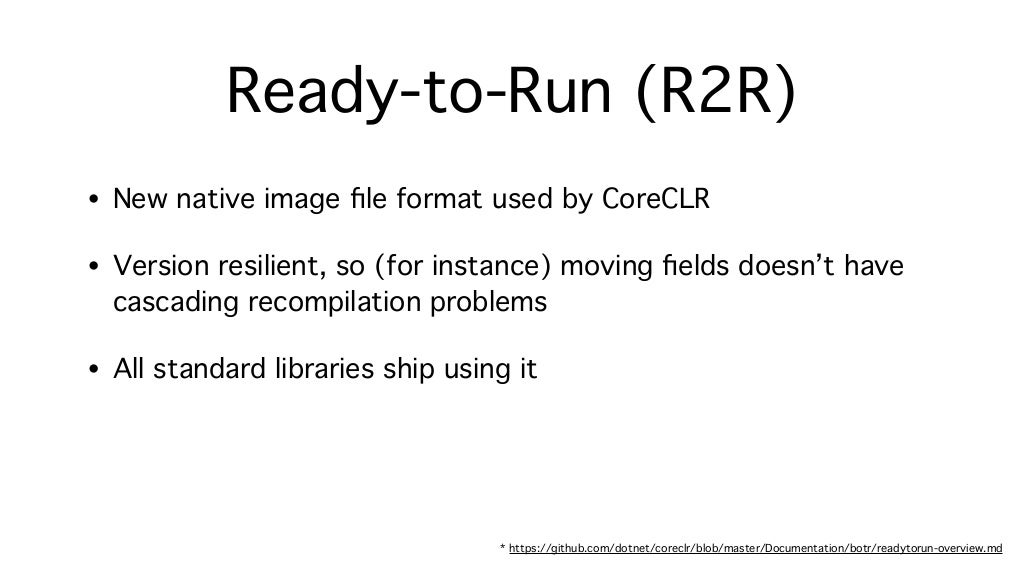 Ready-to-Run (R2R)

• New native image file format used by CoreCLR

• Version resilient, so (for instance) moving fields doesn't have cascading recompilation problems

• All standard libraries ship using it

* https://github.com/dotnet/coreclr/blob/master/Documentation/botr/readytorun-overview.md